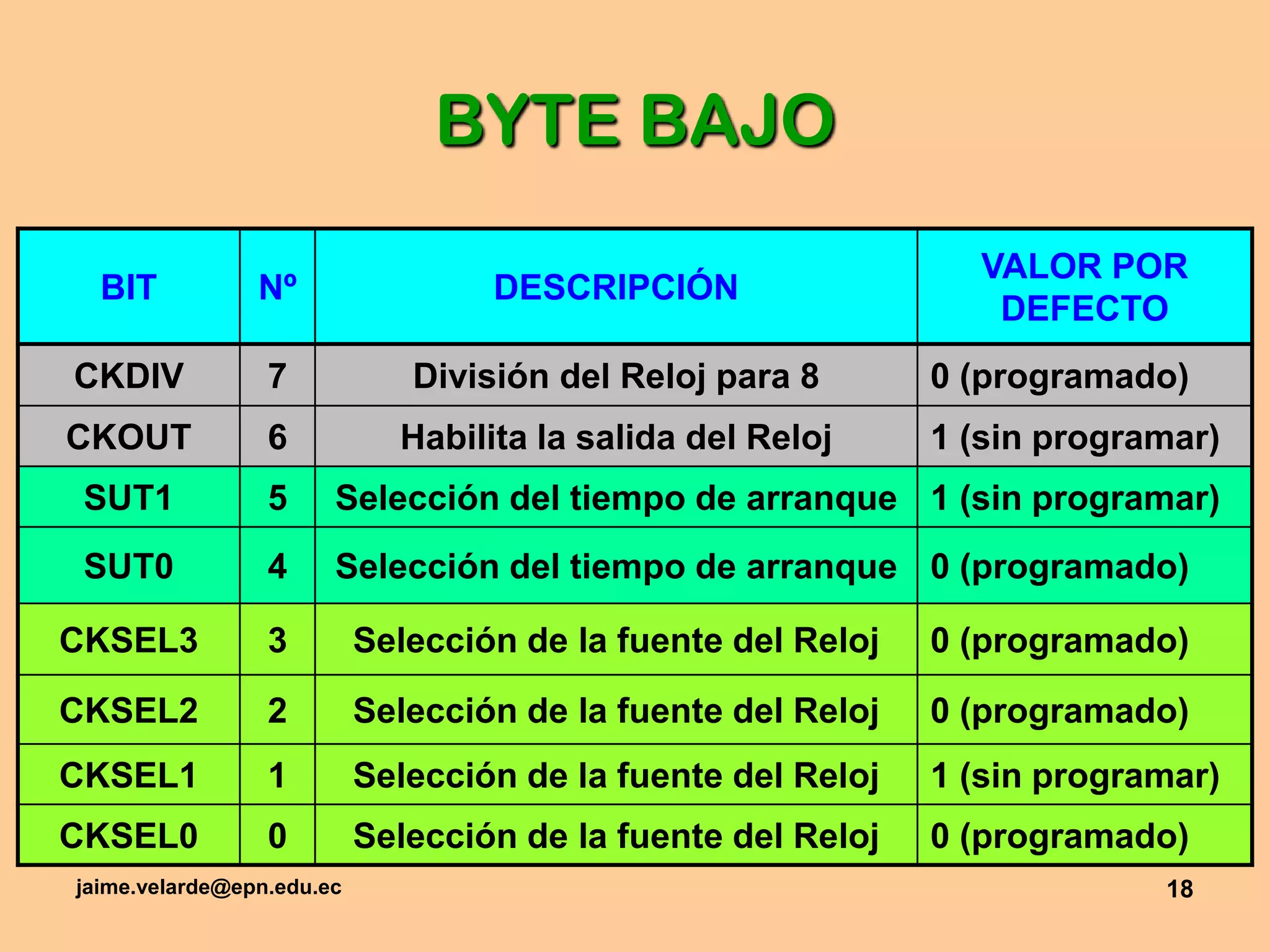 BYTE BAJO

| BIT | Nº | DESCRIPCIÓN | VALOR POR DEFECTO |
|---|---|---|---|
| CKDIV | 7 | División del Reloj para 8 | 0 (programado) |
| CKOUT | 6 | Habilita la salida del Reloj | 1 (sin programar) |
| SUT1 | 5 | Selección del tiempo de arranque | 1 (sin programar) |
| SUT0 | 4 | Selección del tiempo de arranque | 0 (programado) |
| CKSEL3 | 3 | Selección de la fuente del Reloj | 0 (programado) |
| CKSEL2 | 2 | Selección de la fuente del Reloj | 0 (programado) |
| CKSEL1 | 1 | Selección de la fuente del Reloj | 1 (sin programar) |
| CKSEL0 | 0 | Selección de la fuente del Reloj | 0 (programado) |

jaime.velarde@epn.edu.ec

18